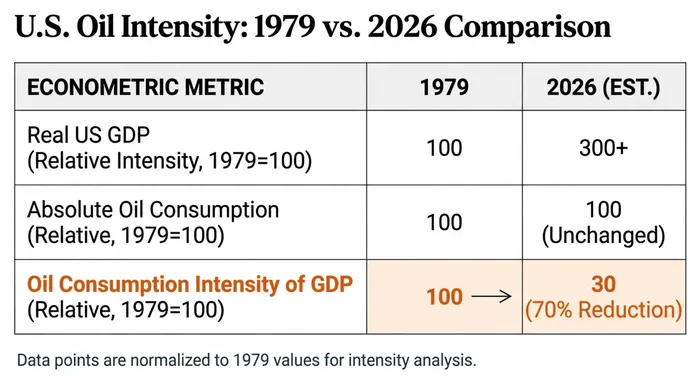 U.S. Oil Intensity: 1979 vs. 2026 Comparison

| ECONOMETRIC METRIC | 1979 | 2026 (EST.) |
|---|---|---|
| Real US GDP (Relative Intensity, 1979=100) | 100 | 300+ |
| Absolute Oil Consumption (Relative, 1979=100) | 100 | 100 (Unchanged) |
| Oil Consumption Intensity of GDP (Relative, 1979=100) | 100 → | 30 (70% Reduction) |

Data points are normalized to 1979 values for intensity analysis.